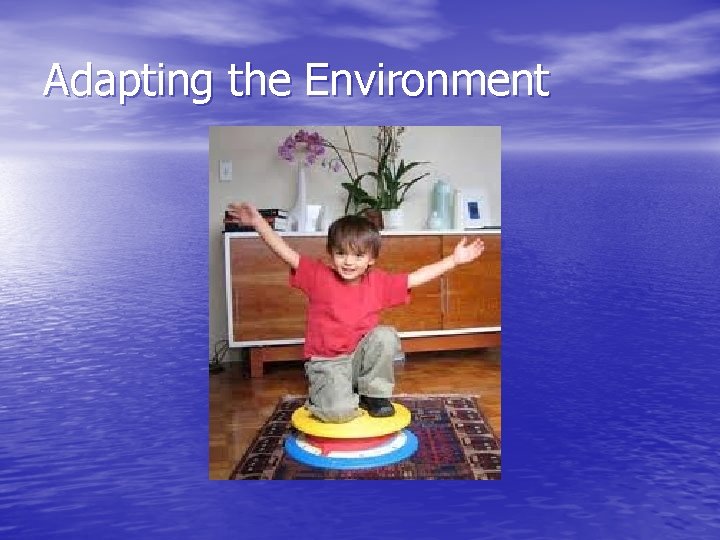 Adapting the Environment